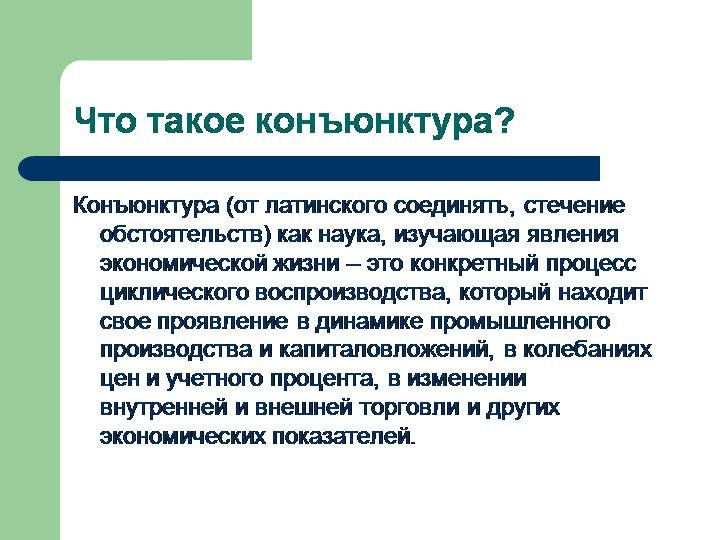 Что такое конъюнктура?

Конъюнктура (от латинского соединять, стечение обстоятельств) как наука, изучающая явления экономической жизни – это конкретный процесс циклического воспроизводства, который находит свое проявление в динамике промышленного производства и капиталовложений, в колебаниях цен и учетного процента, в изменении внутренней и внешней торговли и других экономических показателей.